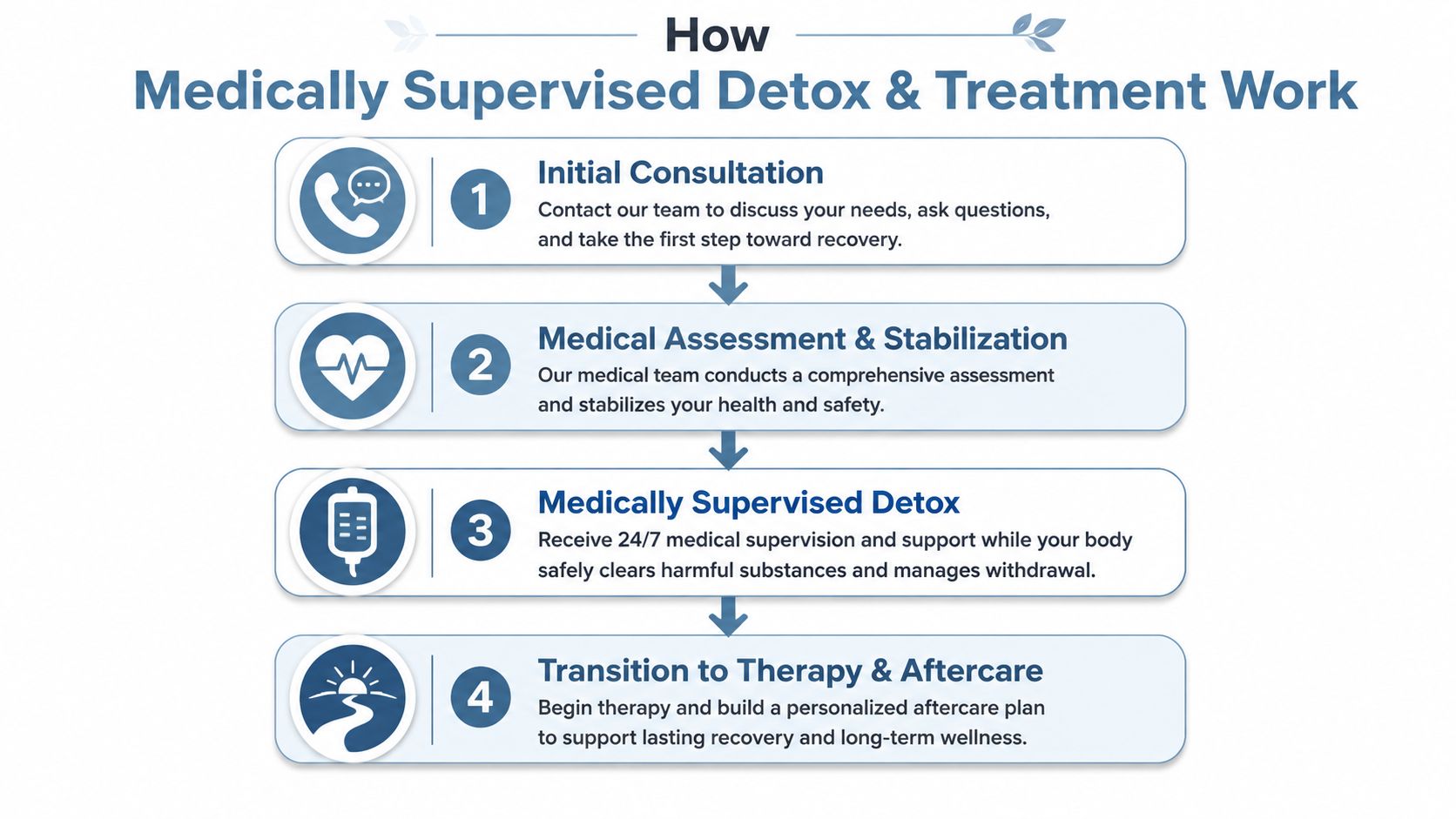 How
Medically Supervised Detox & Treatment Work

1
Initial Consultation
Contact our team to discuss your needs, ask questions, and take the first step toward recovery.

2
Medical Assessment & Stabilization
Our medical team conducts a comprehensive assessment and stabilizes your health and safety.

3
Medically Supervised Detox
Receive 24/7 medical supervision and support while your body safely clears harmful substances and manages withdrawal.

4
Transition to Therapy & Aftercare
Begin therapy and build a personalized aftercare plan to support lasting recovery and long-term wellness.